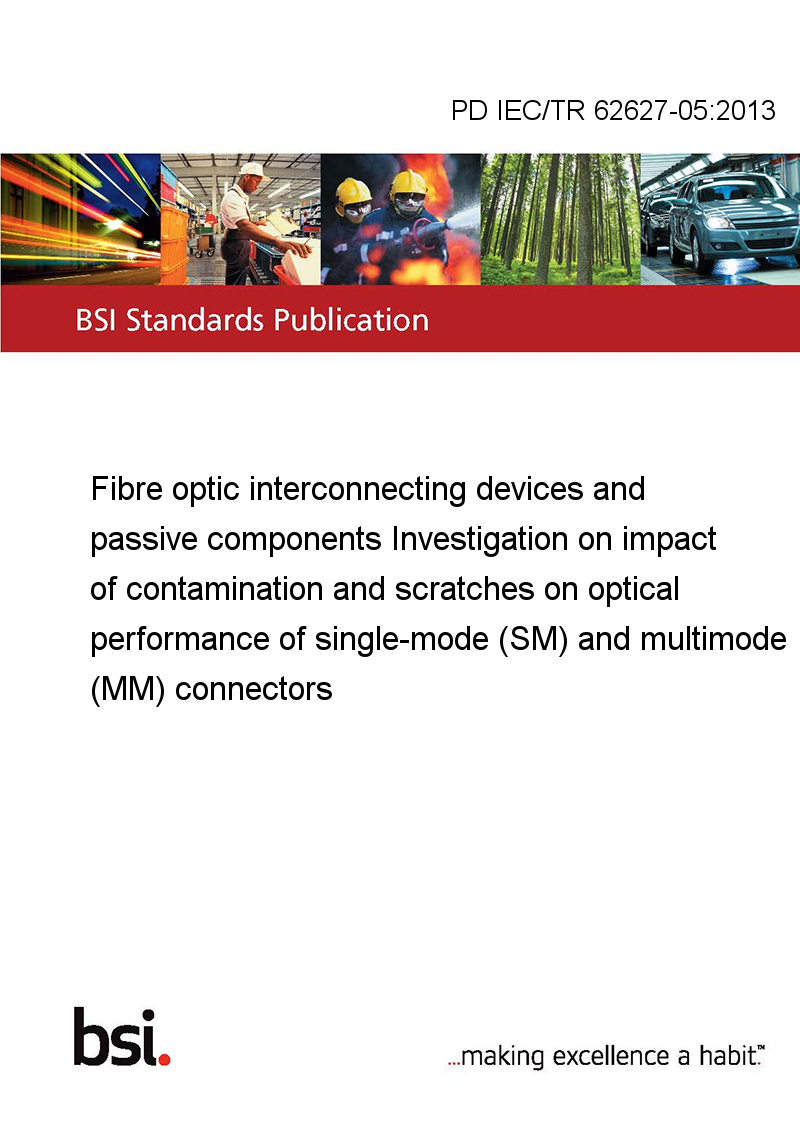 PD IEC/TR 62627-05:2013

BSI Standards Publication

Fibre optic interconnecting devices and passive components Investigation on impact of contamination and scratches on optical performance of single-mode (SM) and multimode (MM) connectors

bsi.

...making excellence a habit.™